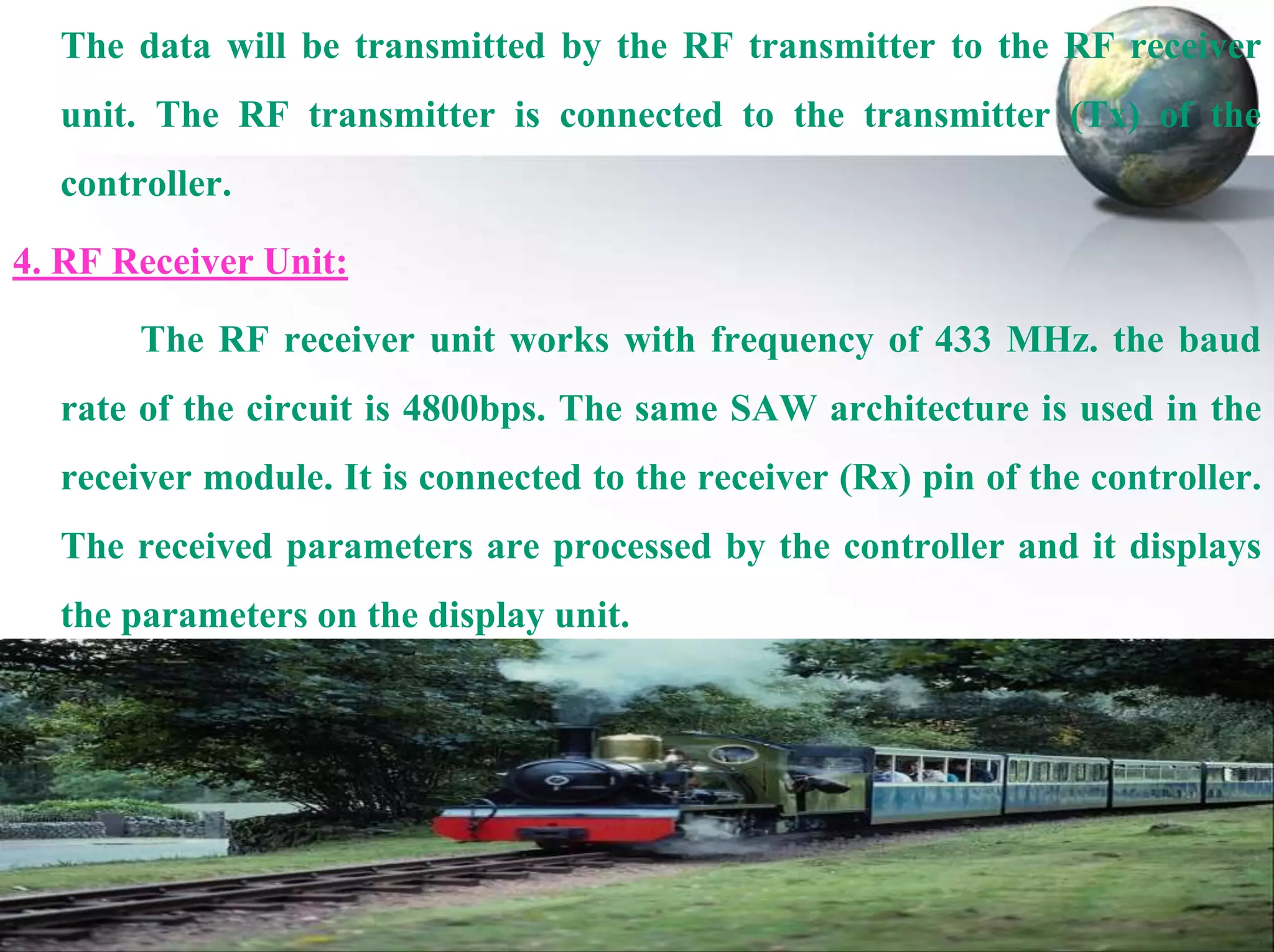 The data will be transmitted by the RF transmitter to the RF receiver unit. The RF transmitter is connected to the transmitter (Tx) of the controller.

4. RF Receiver Unit:

The RF receiver unit works with frequency of 433 MHz. the baud rate of the circuit is 4800bps. The same SAW architecture is used in the receiver module. It is connected to the receiver (Rx) pin of the controller. The received parameters are processed by the controller and it displays the parameters on the display unit.